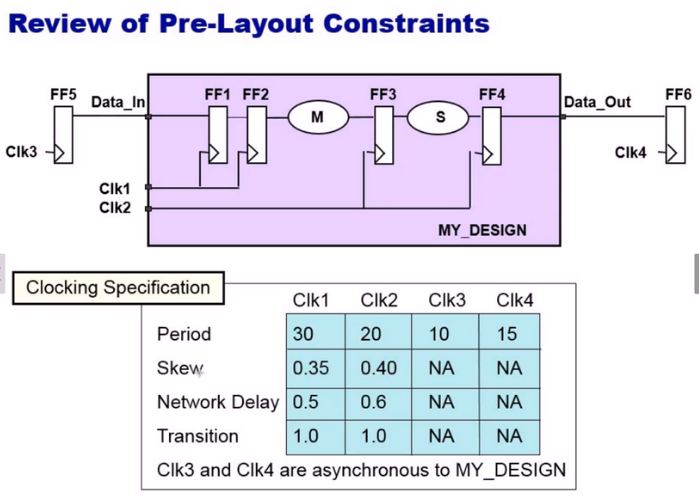 Review of Pre-Layout Constraints

FF5
Data_In
FF1
FF2
M
FF3
S
FF4
Data_Out
FF6
Clk3
Clk4
Clk1
Clk2
MY_DESIGN

Clocking Specification

| | Clk1 | Clk2 | Clk3 | Clk4 |
|---|---|---|---|---|
| Period | 30 | 20 | 10 | 15 |
| Skew | 0.35 | 0.40 | NA | NA |
| Network Delay | 0.5 | 0.6 | NA | NA |
| Transition | 1.0 | 1.0 | NA | NA |

Clk3 and Clk4 are asynchronous to MY_DESIGN